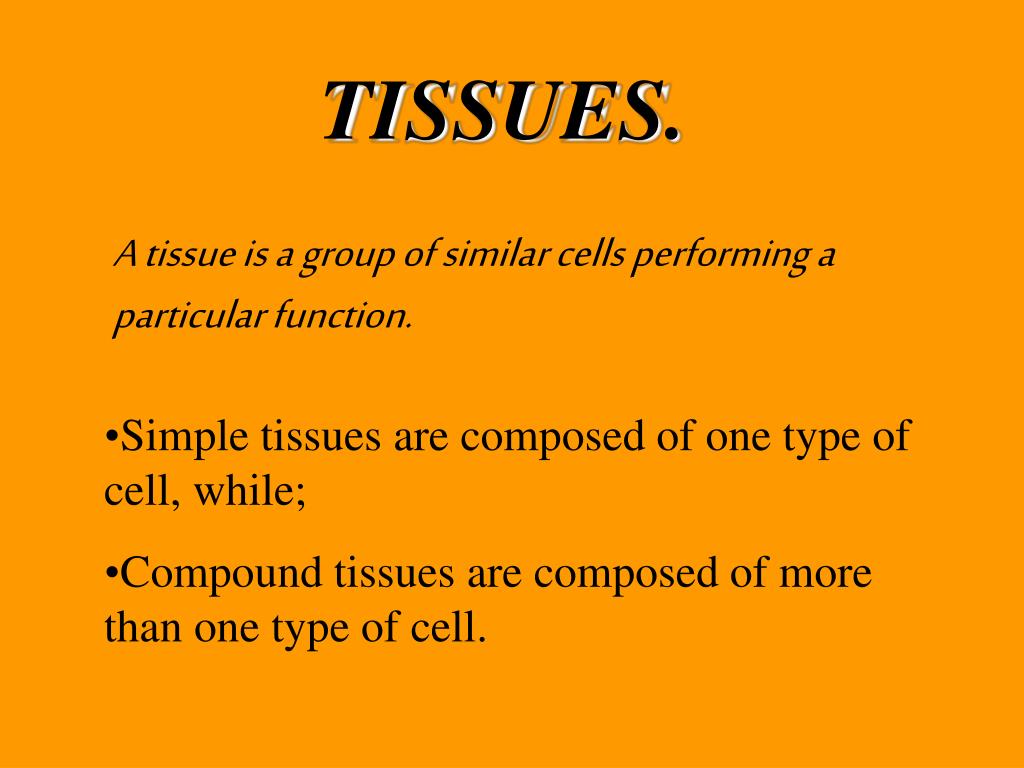 TISSUES.

A tissue is a group of similar cells performing a particular function.

•Simple tissues are composed of one type of cell, while;

•Compound tissues are composed of more than one type of cell.